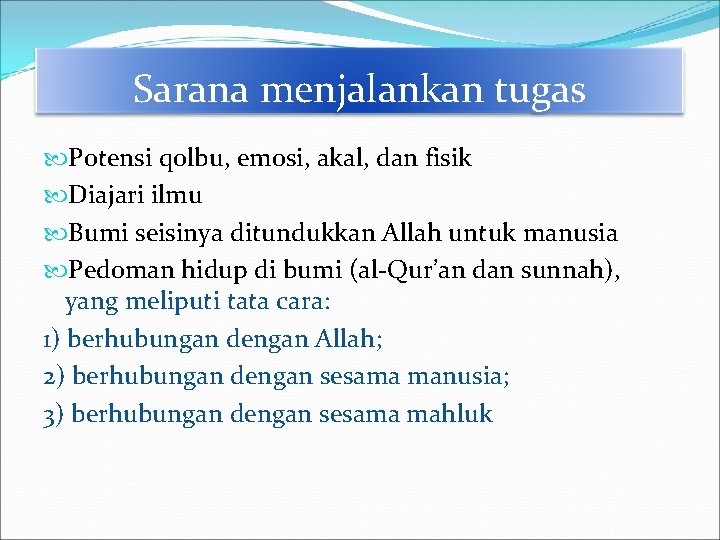 Sarana menjalankan tugas

Potensi qolbu, emosi, akal, dan fisik

Diajari ilmu

Bumi seisinya ditundukkan Allah untuk manusia

Pedoman hidup di bumi (al-Qur'an dan sunnah), yang meliputi tata cara:

1) berhubungan dengan Allah;

2) berhubungan dengan sesama manusia;

3) berhubungan dengan sesama mahluk